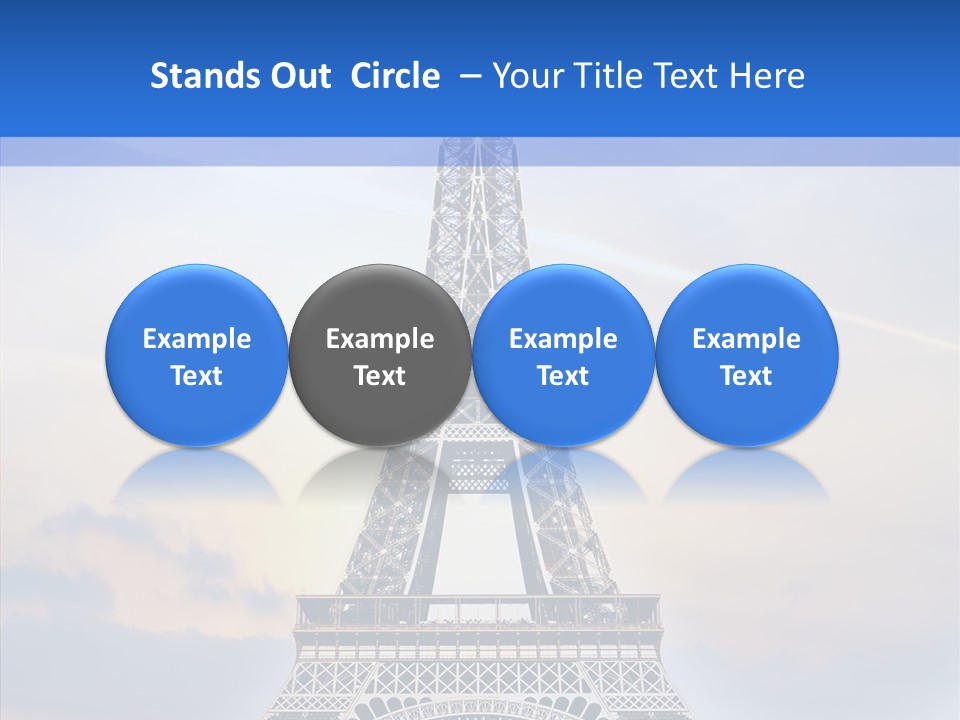 Stands Out Circle – Your Title Text Here

Example Text

Example Text

Example Text

Example Text